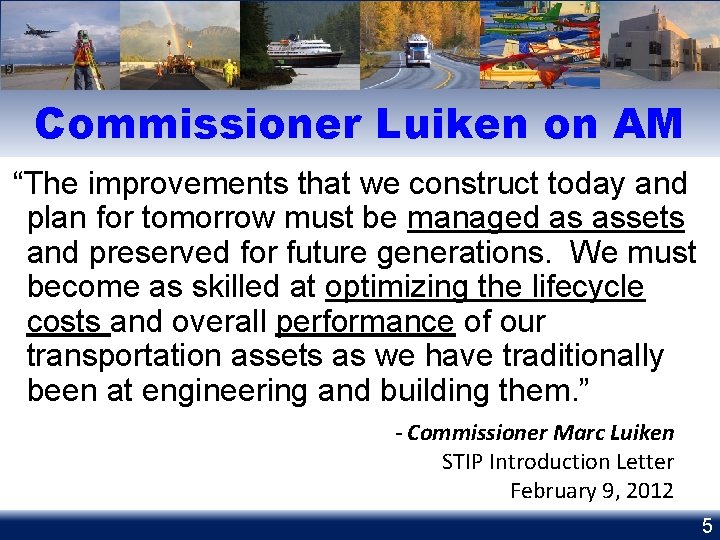 Commissioner Luiken on AM

“The improvements that we construct today and plan for tomorrow must be managed as assets and preserved for future generations. We must become as skilled at optimizing the lifecycle costs and overall performance of our transportation assets as we have traditionally been at engineering and building them.”

- Commissioner Marc Luiken
STIP Introduction Letter
February 9, 2012

5